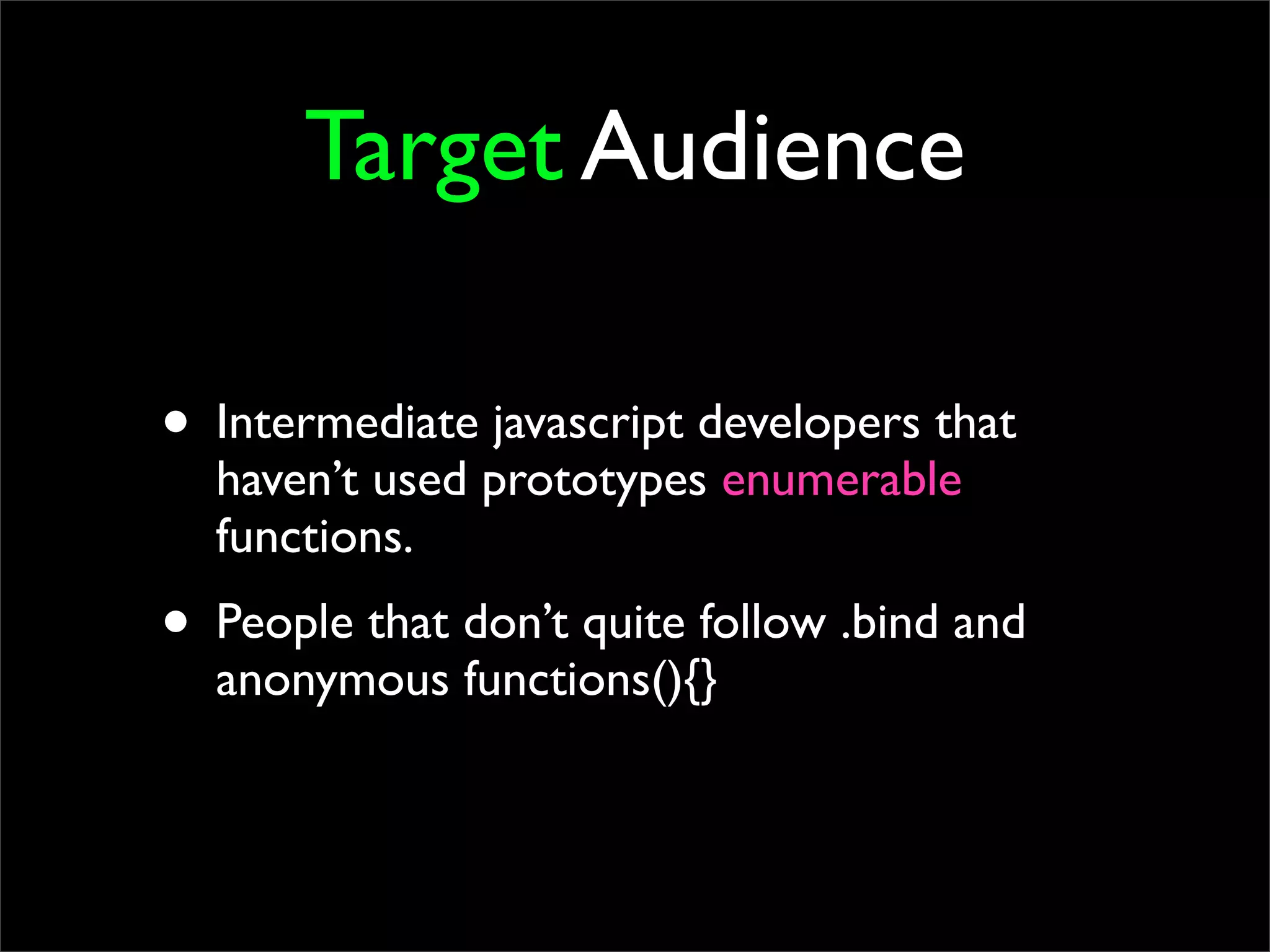 Target Audience

• Intermediate javascript developers that haven’t used prototypes enumerable functions.

• People that don’t quite follow .bind and anonymous functions(){}